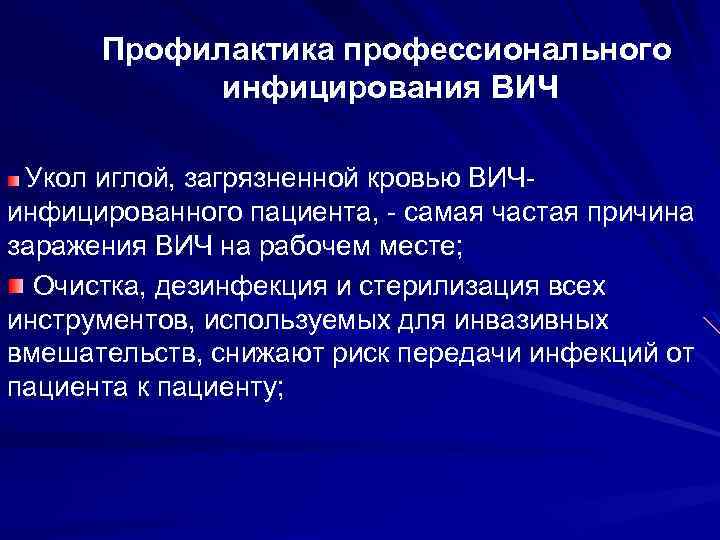 Профилактика профессионального инфицирования ВИЧ

Укол иглой, загрязненной кровью ВИЧ-инфицированного пациента, - самая частая причина заражения ВИЧ на рабочем месте;

Очистка, дезинфекция и стерилизация всех инструментов, используемых для инвазивных вмешательств, снижают риск передачи инфекций от пациента к пациенту;